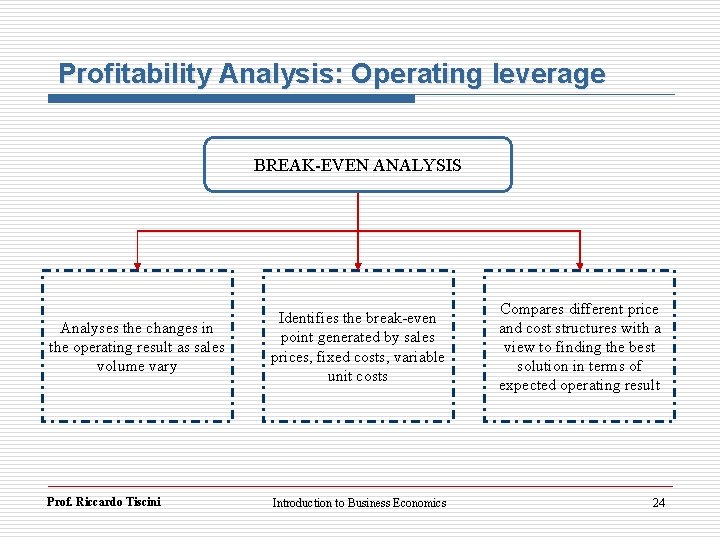 Profitability Analysis: Operating leverage

BREAK-EVEN ANALYSIS

Analyses the changes in the operating result as sales volume vary

Identifies the break-even point generated by sales prices, fixed costs, variable unit costs

Compares different price and cost structures with a view to finding the best solution in terms of expected operating result

Prof. Riccardo Tiscini

Introduction to Business Economics

24